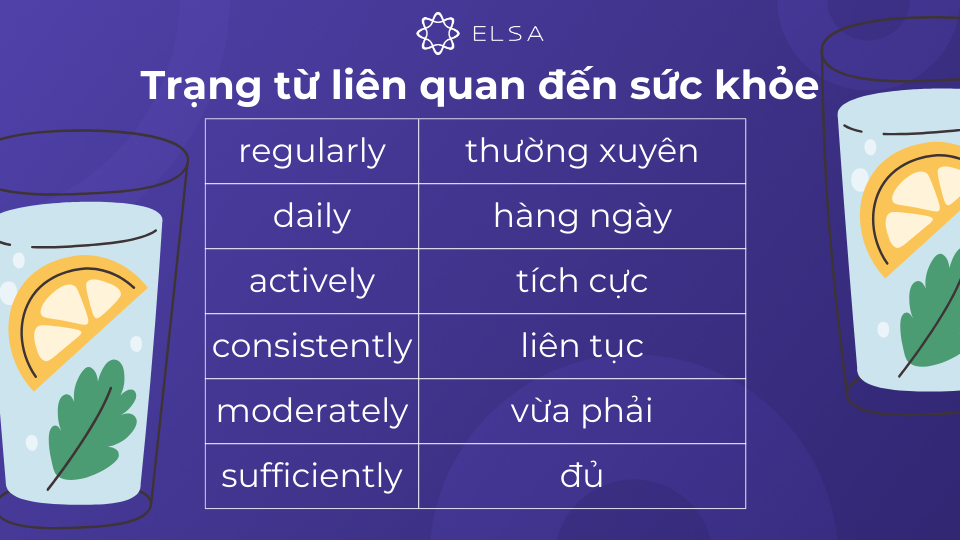 ELSA

Trạng từ liên quan đến sức khỏe

| regularly | thường xuyên |
|---|---|
| daily | hàng ngày |
| actively | tích cực |
| consistently | liên tục |
| moderately | vừa phải |
| sufficiently | đủ |